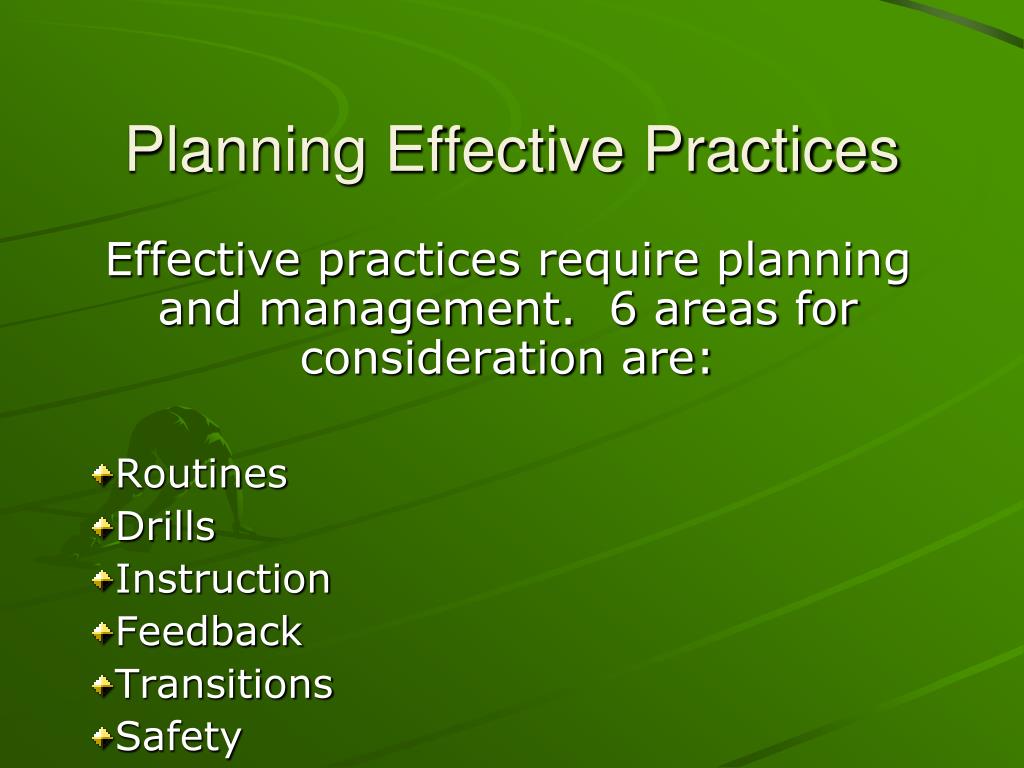 Planning Effective Practices

Effective practices require planning and management.  6 areas for consideration are:

Routines
Drills
Instruction
Feedback
Transitions
Safety